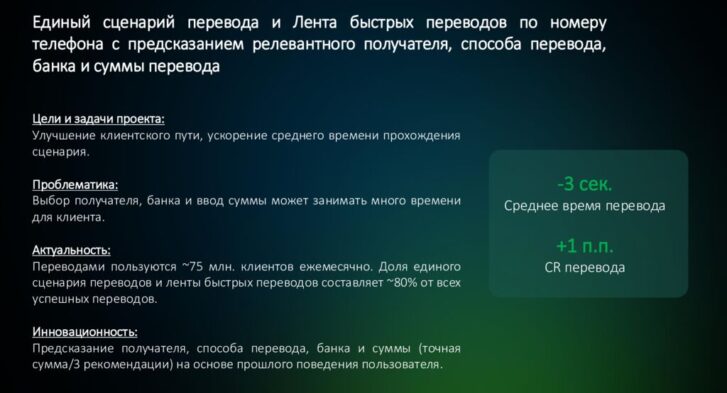 Единый сценарий перевода и Лента быстрых переводов по номеру телефона с предсказанием релевантного получателя, способа перевода, банка и суммы перевода

Цели и задачи проекта:
Улучшение клиентского пути, ускорение среднего времени прохождения сценария.

Проблематика:
Выбор получателя, банка и ввод суммы может занимать много времени для клиента.

Актуальность:
Переводами пользуются ~75 млн. клиентов ежемесячно. Доля единого сценария переводов и ленты быстрых переводов составляет ~80% от всех успешных переводов.

Инновационность:
Предсказание получателя, способа перевода, банка и суммы (точная сумма/3 рекомендации) на основе прошлого поведения пользователя.

-3 сек.
Среднее время перевода

+1 п.п.
CR перевода